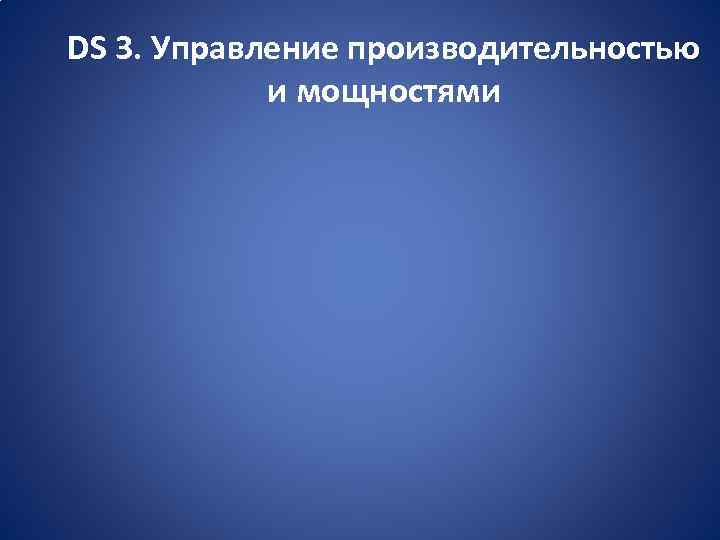 DS 3. Управление производительностью и мощностями